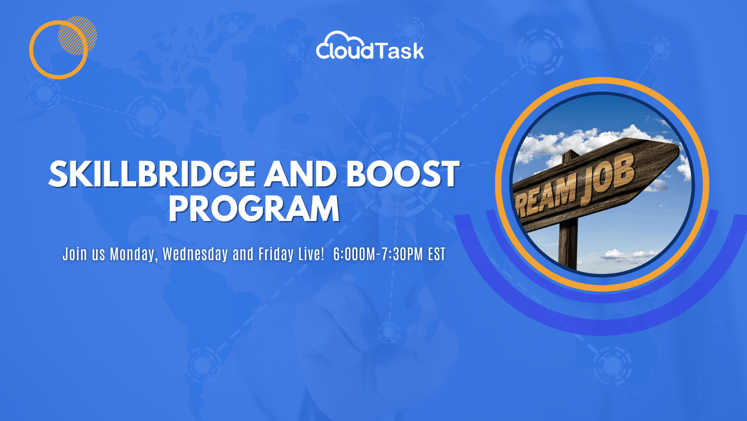 CloudTask

SKILLBRIDGE AND BOOST PROGRAM

Join us Monday, Wednesday and Friday Live! 6:000M-7:30PM EST

REAM JOB